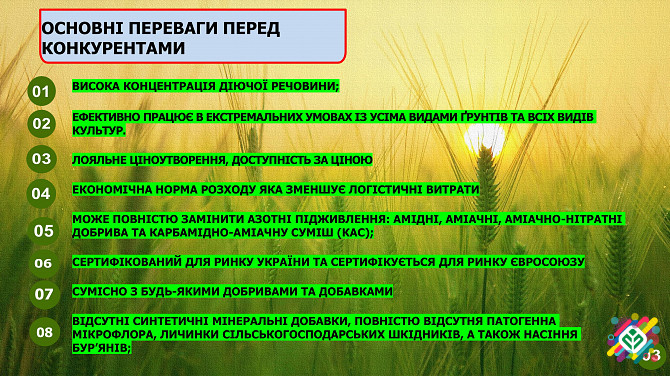 ОСНОВНІ ПЕРЕВАГИ ПЕРЕД КОНКУРЕНТАМИ

01 ВИСОКА КОНЦЕНТРАЦІЯ ДІЮЧОЇ РЕЧОВИНИ;

02 ЕФЕКТИВНО ПРАЦЮЄ В ЕКСТРЕМАЛЬНИХ УМОВАХ ІЗ УСІМА ВИДАМИ ҐРУНТІВ ТА ВСІХ ВИДІВ КУЛЬТУР.

03 ЛОЯЛЬНЕ ЦІНОУТВОРЕННЯ, ДОСТУПНІСТЬ ЗА ЦІНОЮ

04 ЕКОНОМІЧНА НОРМА РОЗХОДУ ЯКА ЗМЕНШУЄ ЛОГІСТИЧНІ ВИТРАТИ

05 МОЖЕ ПОВНІСТЮ ЗАМІНИТИ АЗОТНІ ПІДЖИВЛЕННЯ: АМІДНІ, АМІАЧНІ, АМІАЧНО-НІТРАТНІ ДОБРИВА ТА КАРБАМІДНО-АМІАЧНУ СУМІШ (КАС);

06 СЕРТИФІКОВАНИЙ ДЛЯ РИНКУ УКРАЇНИ ТА СЕРТИФІКУЄТЬСЯ ДЛЯ РИНКУ ЄВРОСОЮЗУ

07 СУМІСНО З БУДЬ-ЯКИМИ ДОБРИВАМИ ТА ДОБАВКАМИ

08 ВІДСУТНІ СИНТЕТИЧНІ МІНЕРАЛЬНІ ДОБАВКИ, ПОВНІСТЮ ВІДСУТНЯ ПАТОГЕННА МІКРОФЛОРА, ЛИЧИНКИ СІЛЬСЬКОГОСПОДАРСЬКИХ ШКІДНИКІВ, А ТАКОЖ НАСІННЯ БУР'ЯНІВ;

03